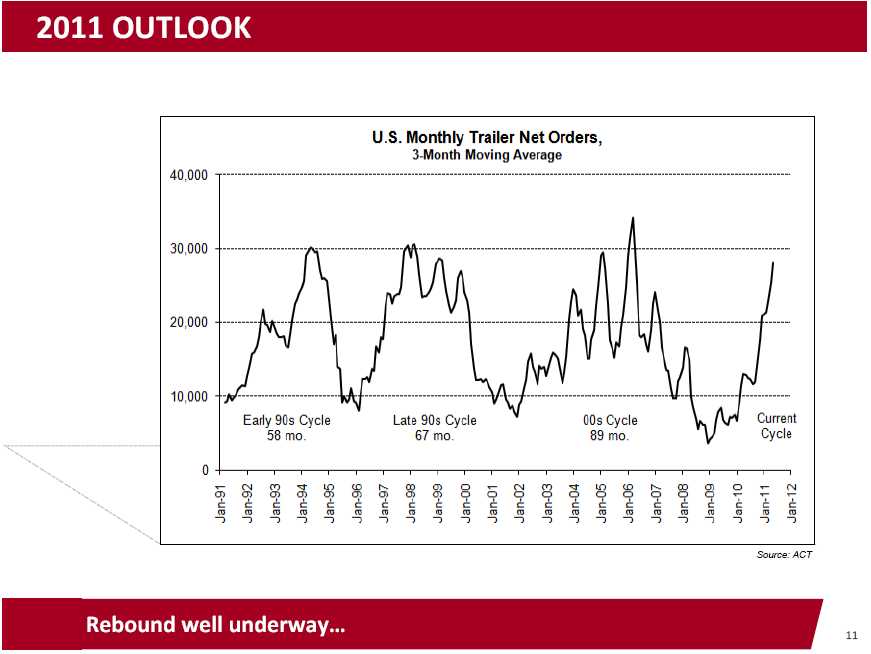 2011 OUTLOOK

U.S. Monthly Trailer Net Orders,
3-Month Moving Average

40,000
30,000
20,000
10,000
0

Early 90s Cycle
58 mo.

Late 90s Cycle
67 mo.

00s Cycle
89 mo.

Current
Cycle

Jan-91 Jan-92 Jan-93 Jan-94 Jan-95 Jan-96 Jan-97 Jan-98 Jan-99 Jan-00 Jan-01 Jan-02 Jan-03 Jan-04 Jan-05 Jan-06 Jan-07 Jan-08 Jan-09 Jan-10 Jan-11 Jan-12

Source: ACT

Rebound well underway…

11